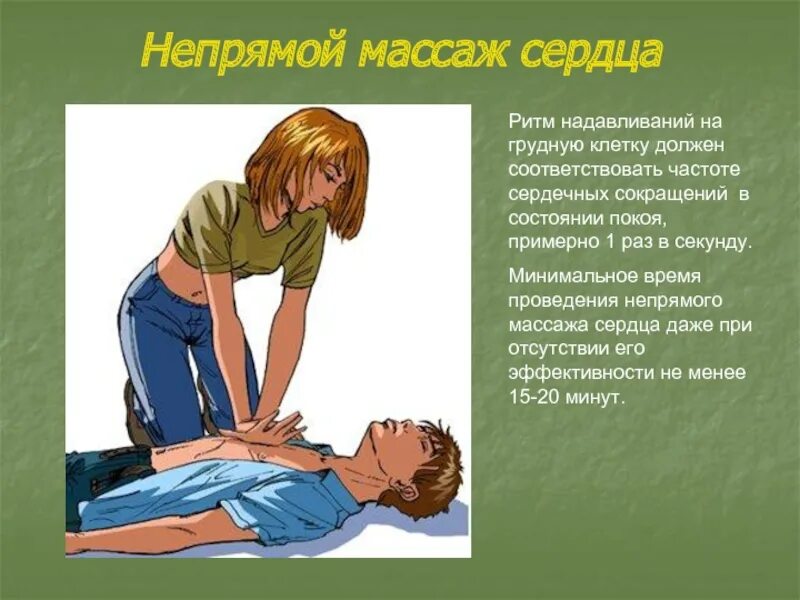 Непрямой массаж сердца

Ритм надавливаний на грудную клетку должен соответствовать частоте сердечных сокращений в состоянии покоя, примерно 1 раз в секунду.

Минимальное время проведения непрямого массажа сердца даже при отсутствии его эффективности не менее 15-20 минут.